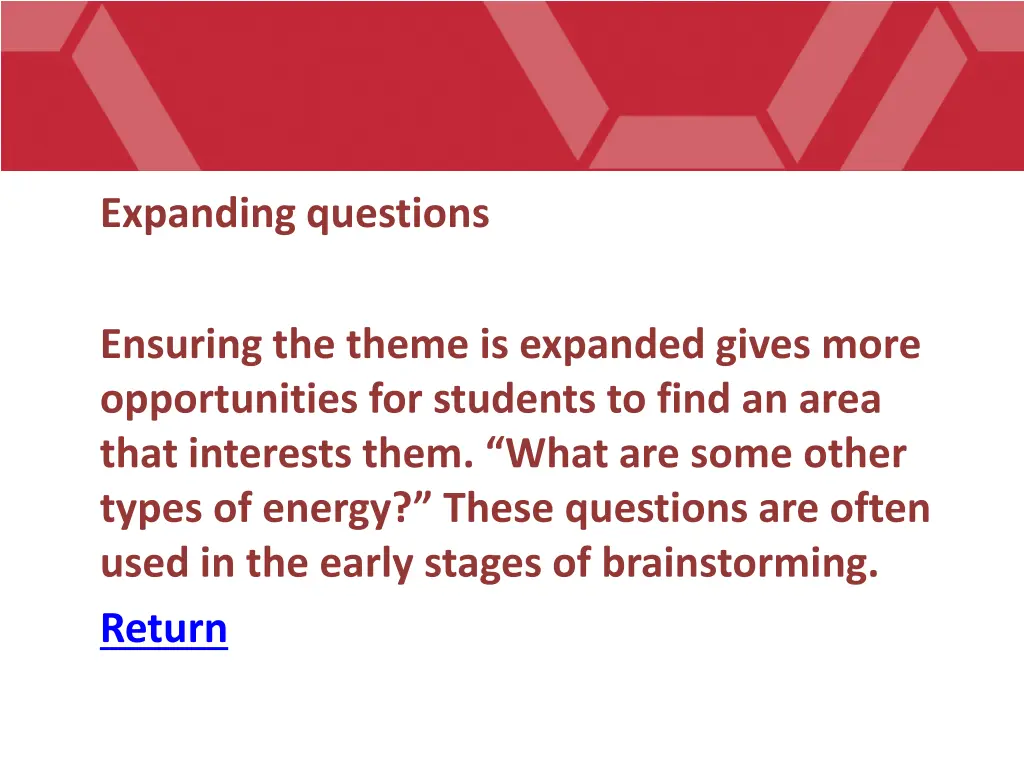 Expanding questions

Ensuring the theme is expanded gives more opportunities for students to find an area that interests them. “What are some other types of energy?” These questions are often used in the early stages of brainstorming.

Return